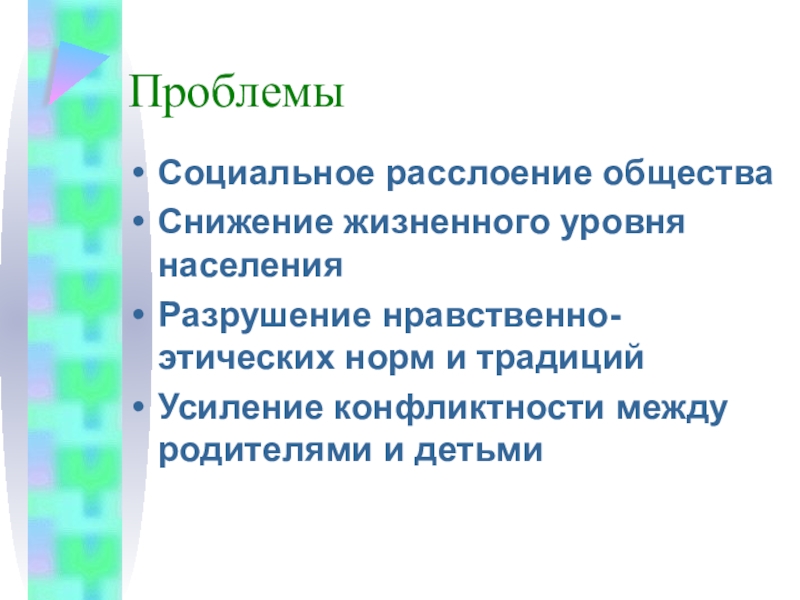 Проблемы

• Социальное расслоение общества
• Снижение жизненного уровня населения
• Разрушение нравственно-этических норм и традиций
• Усиление конфликтности между родителями и детьми